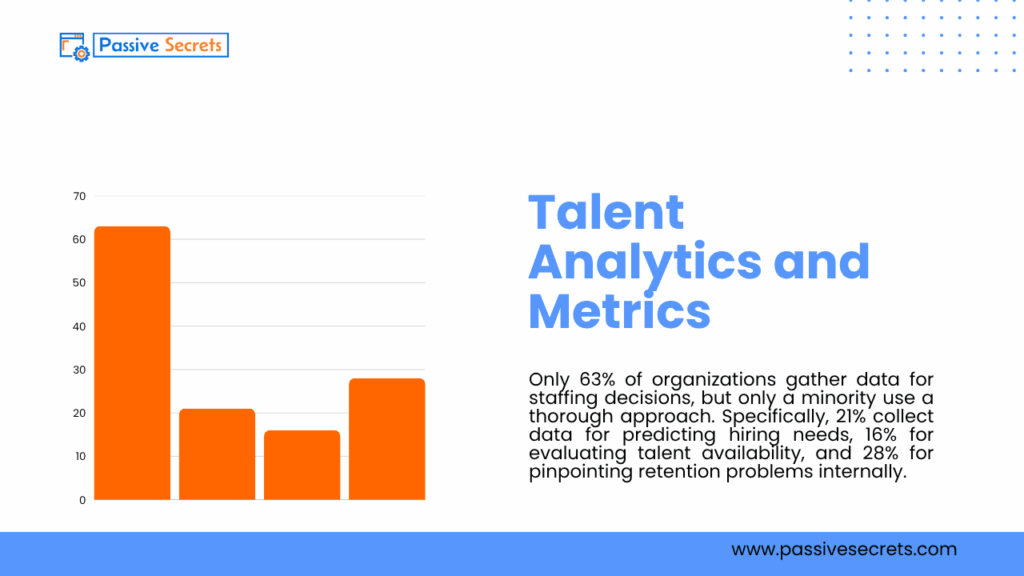 Passive Secrets

70
60
50
40
30
20
10
0

Talent Analytics and Metrics

Only 63% of organizations gather data for staffing decisions, but only a minority use a thorough approach. Specifically, 21% collect data for predicting hiring needs, 16% for evaluating talent availability, and 28% for pinpointing retention problems internally.

www.passivesecrets.com